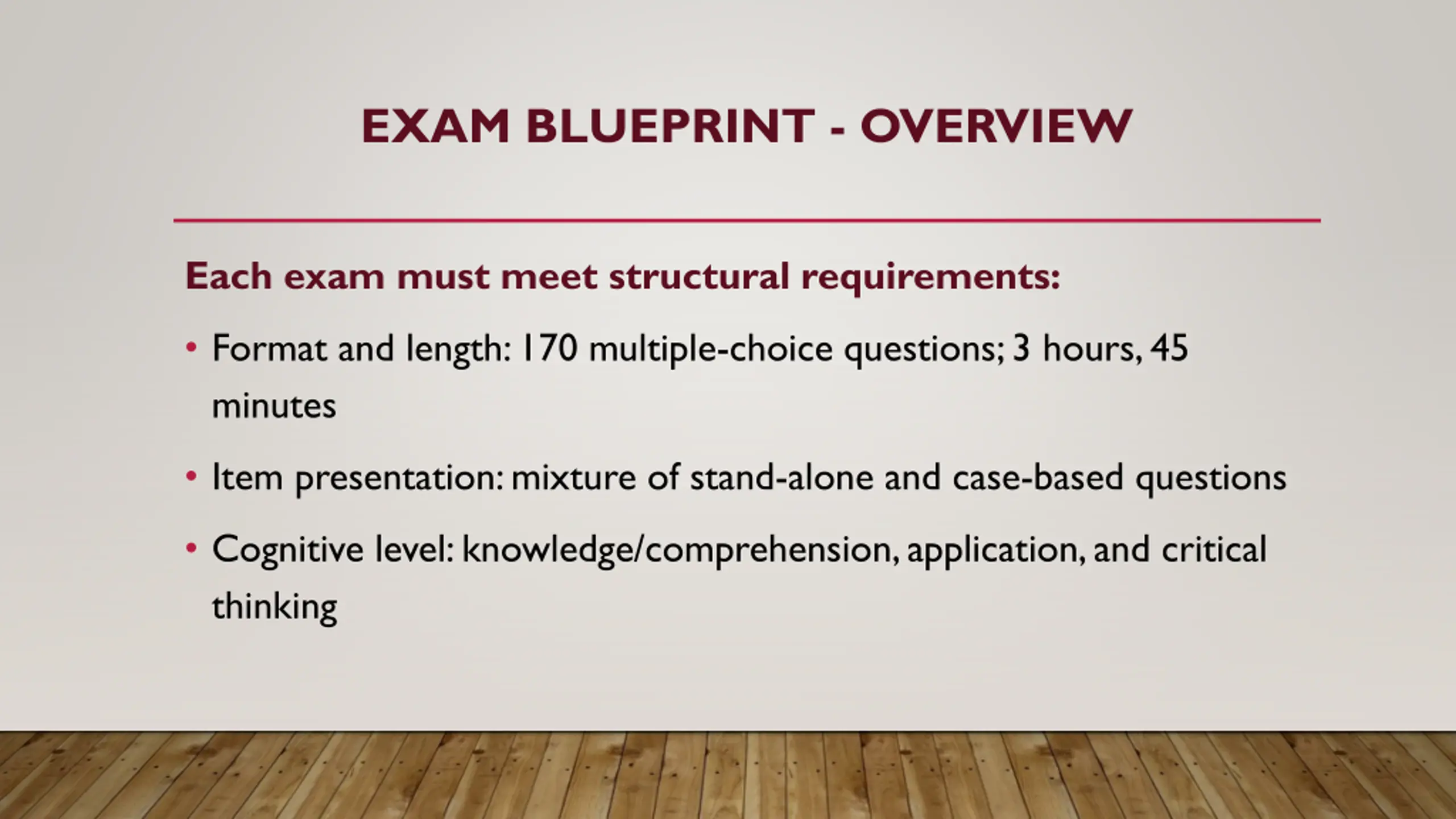 EXAM BLUEPRINT - OVERVIEW

Each exam must meet structural requirements:

• Format and length: 170 multiple-choice questions; 3 hours, 45 minutes

• Item presentation: mixture of stand-alone and case-based questions

• Cognitive level: knowledge/comprehension, application, and critical thinking